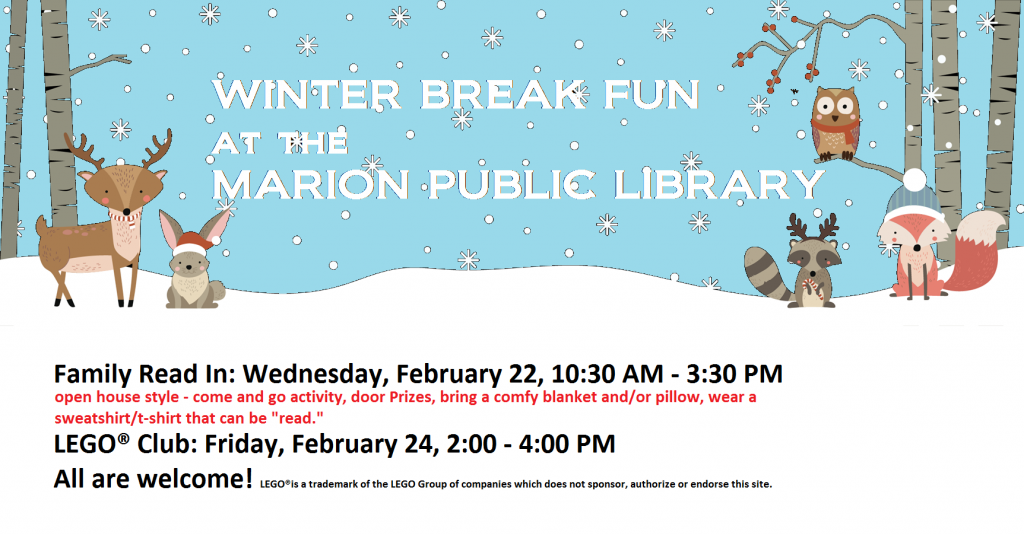 WINTER BREAK FUN
AT THE
MARION PUBLIC LIBRARY

Family Read In: Wednesday, February 22, 10:30 AM - 3:30 PM
open house style - come and go activity, door Prizes, bring a comfy blanket and/or pillow, wear a sweatshirt/t-shirt that can be "read."

LEGO® Club: Friday, February 24, 2:00 - 4:00 PM

All are welcome! LEGO®is a trademark of the LEGO Group of companies which does not sponsor, authorize or endorse this site.